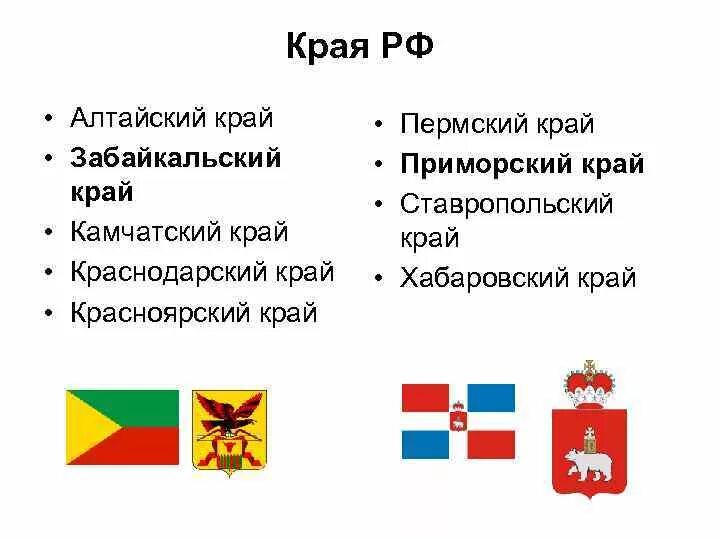 Края РФ

• Алтайский край
• Забайкальский край
• Камчатский край
• Краснодарский край
• Красноярский край

• Пермский край
• Приморский край
• Ставропольский край
• Хабаровский край